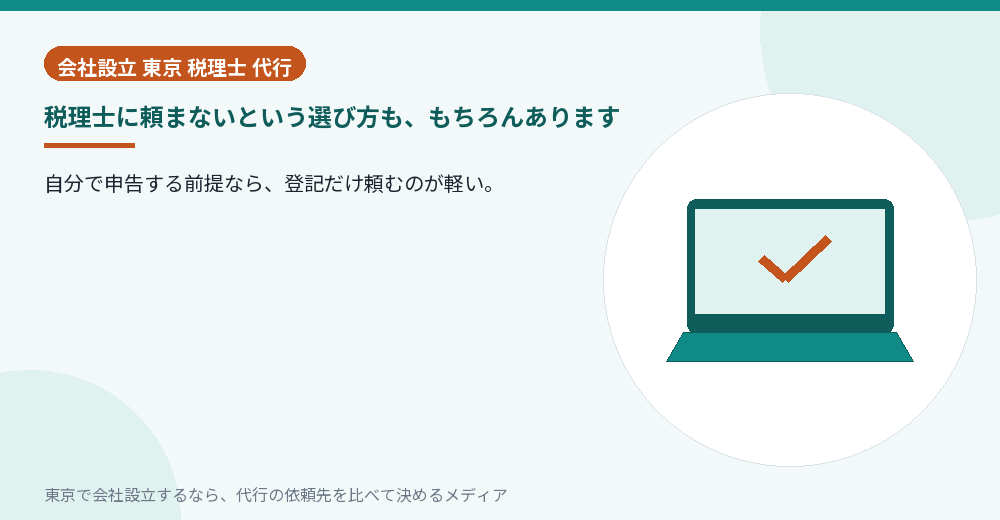 会社設立 東京 税理士 代行

税理士に頼まないという選び方も、もちろんあります

自分で申告する前提なら、登記だけ頼むのが軽い。

東京で会社設立するなら、代行の依頼先を比べて決めるメディア